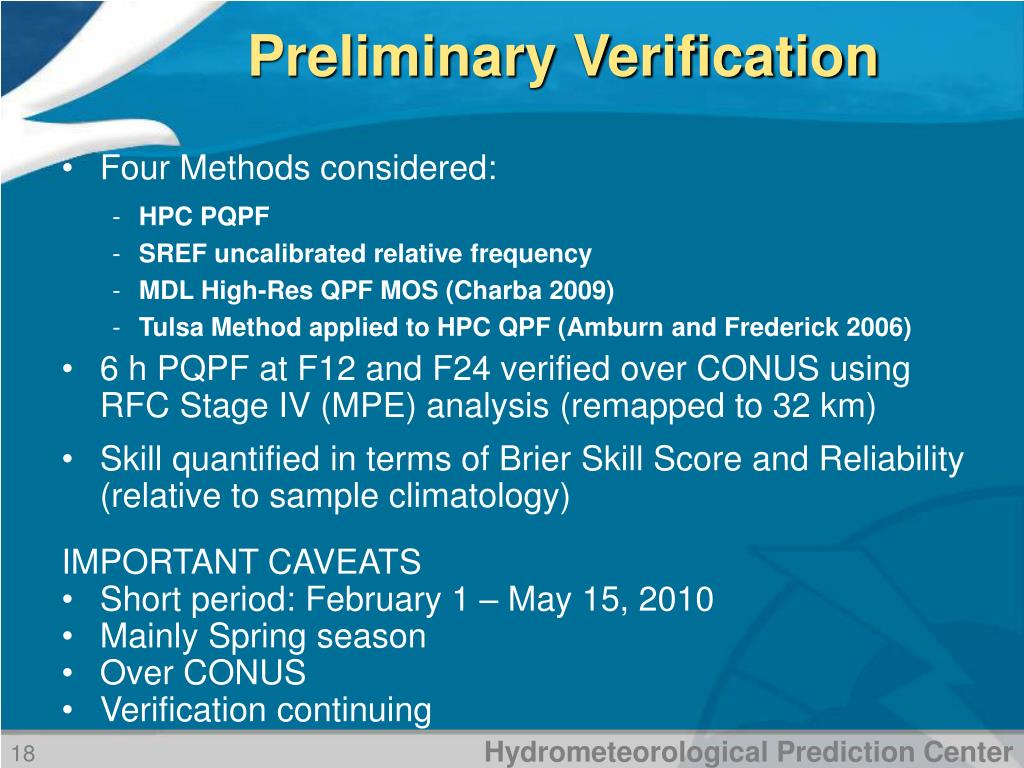 Preliminary Verification

• Four Methods considered:
- HPC PQPF
- SREF uncalibrated relative frequency
- MDL High-Res QPF MOS (Charba 2009)
- Tulsa Method applied to HPC QPF (Amburn and Frederick 2006)
• 6 h PQPF at F12 and F24 verified over CONUS using RFC Stage IV (MPE) analysis (remapped to 32 km)
• Skill quantified in terms of Brier Skill Score and Reliability (relative to sample climatology)

IMPORTANT CAVEATS
• Short period: February 1 – May 15, 2010
• Mainly Spring season
• Over CONUS
• Verification continuing

18

Hydrometeorological Prediction Center